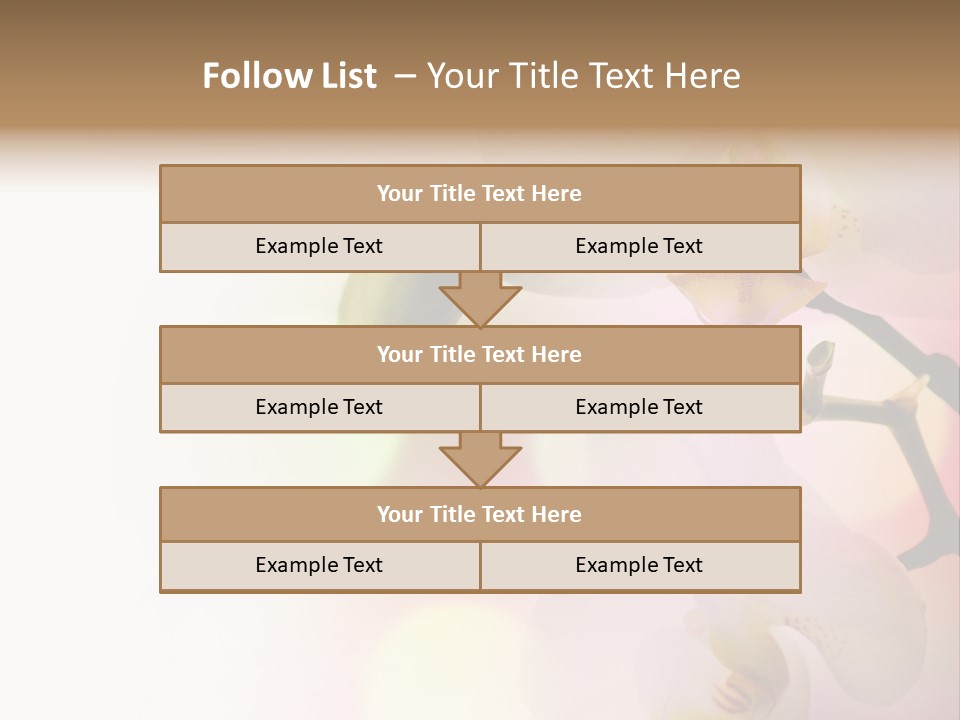 Follow List – Your Title Text Here

Your Title Text Here

Example Text

Example Text

Your Title Text Here

Example Text

Example Text

Your Title Text Here

Example Text

Example Text